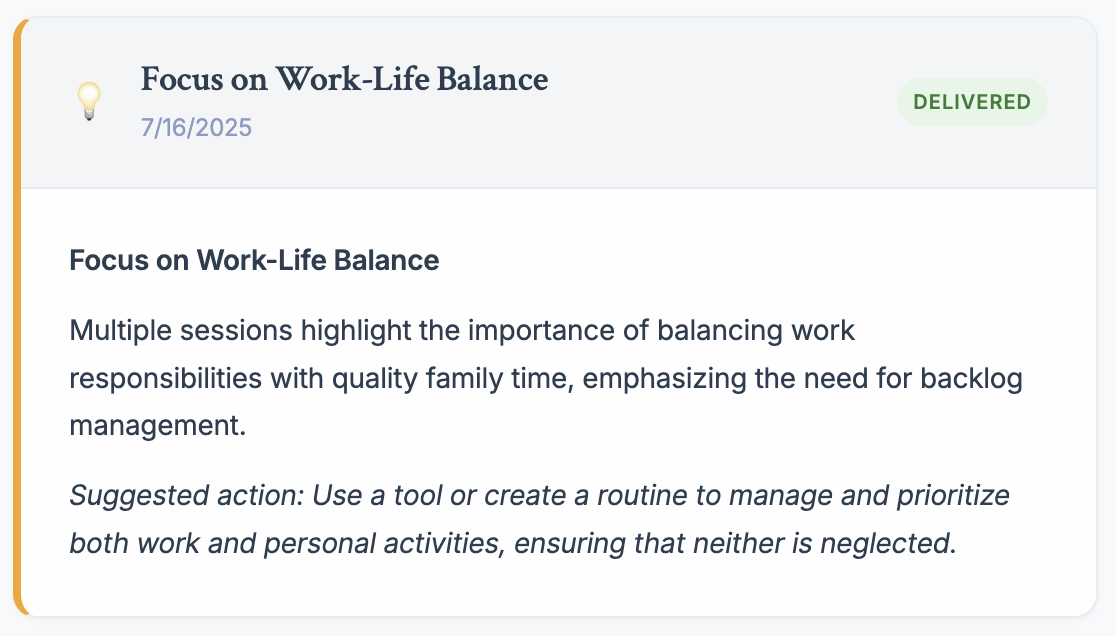 Focus on Work-Life Balance
7/16/2025

DELIVERED

Focus on Work-Life Balance

Multiple sessions highlight the importance of balancing work responsibilities with quality family time, emphasizing the need for backlog management.

Suggested action: Use a tool or create a routine to manage and prioritize both work and personal activities, ensuring that neither is neglected.